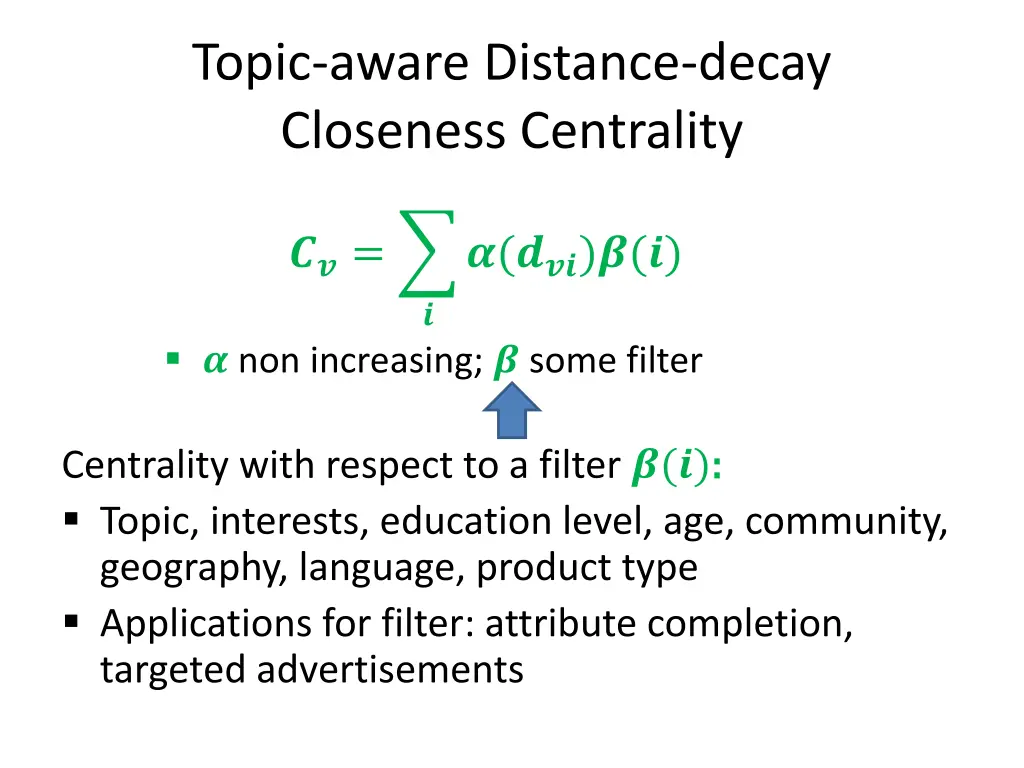 Topic-aware Distance-decay Closeness Centrality

$C_v = \sum_i \alpha(d_{vi})\beta(i)$

▪ $\alpha$ non increasing; $\beta$ some filter

Centrality with respect to a filter $\beta(i)$:
▪ Topic, interests, education level, age, community, geography, language, product type
▪ Applications for filter: attribute completion, targeted advertisements